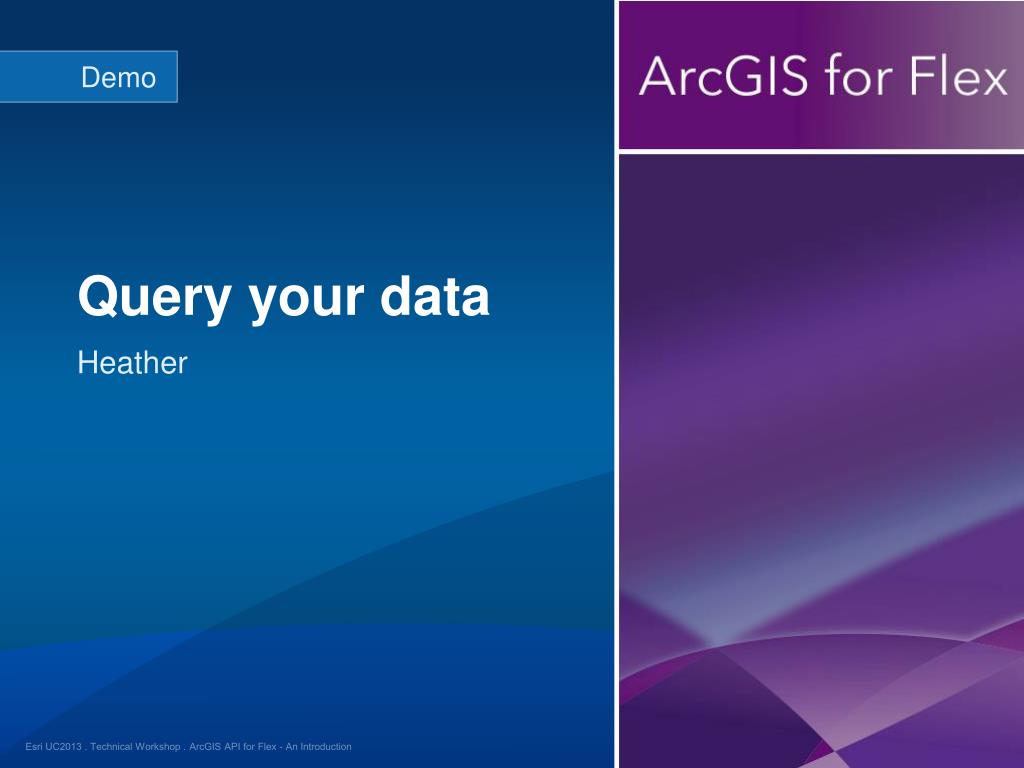 Demo

ArcGIS for Flex

Query your data

Heather

Esri UC2013 . Technical Workshop . ArcGIS API for Flex - An Introduction